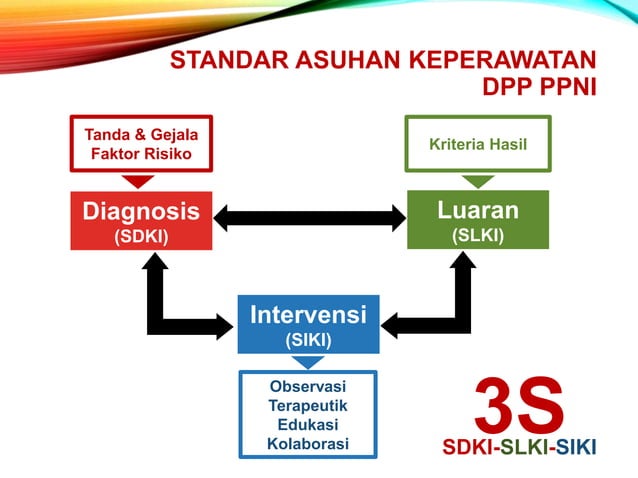 STANDAR ASUHAN KEPERAWATAN DPP PPNI

Tanda & Gejala
Faktor Risiko

Diagnosis
(SDKI)

Kriteria Hasil

Luaran
(SLKI)

Intervensi
(SIKI)

Observasi
Terapeutik
Edukasi
Kolaborasi

3S
SDKI-SLKI-SIKI